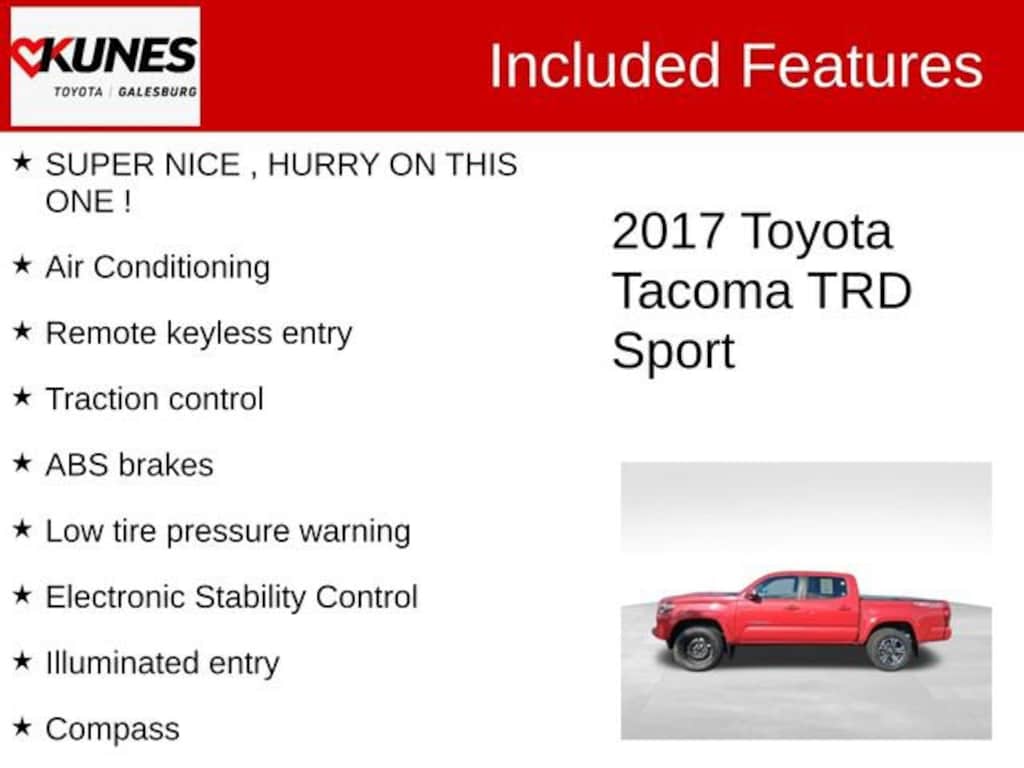 KUNES
TOYOTA | GALESBURG

Included Features

★ SUPER NICE , HURRY ON THIS ONE !

★ Air Conditioning

★ Remote keyless entry

★ Traction control

★ ABS brakes

★ Low tire pressure warning

★ Electronic Stability Control

★ Illuminated entry

★ Compass

2017 Toyota Tacoma TRD Sport